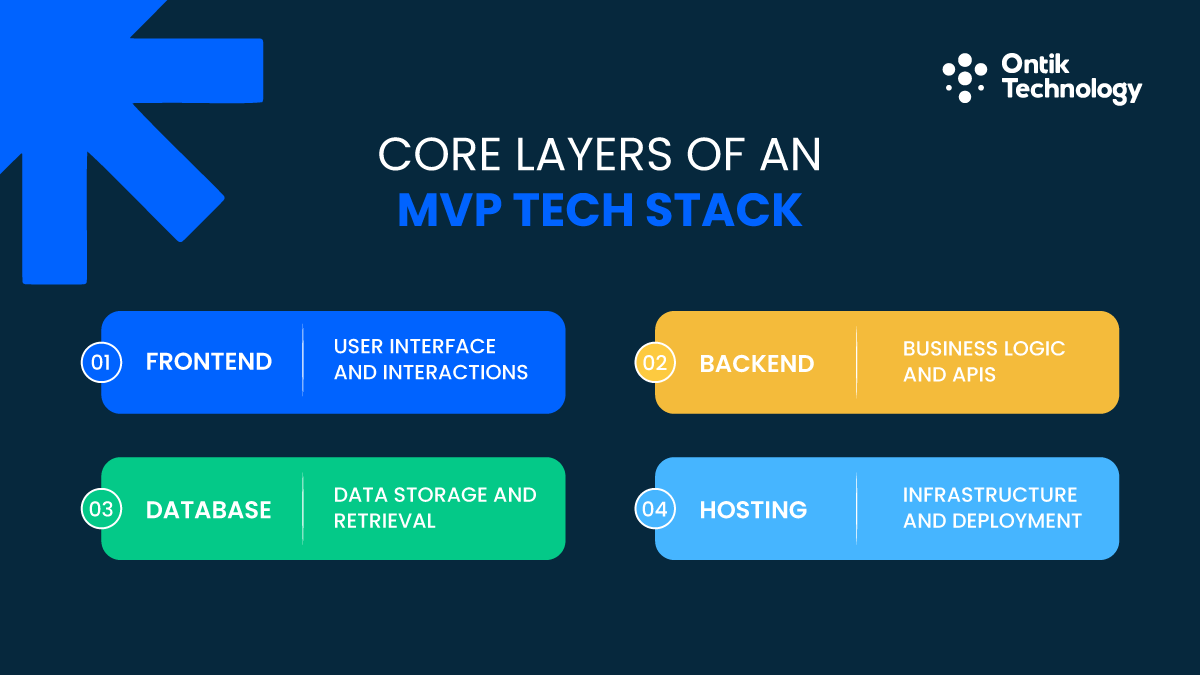 Ontik Technology

CORE LAYERS OF AN MVP TECH STACK

01 FRONTEND
USER INTERFACE AND INTERACTIONS

02 BACKEND
BUSINESS LOGIC AND APIS

03 DATABASE
DATA STORAGE AND RETRIEVAL

04 HOSTING
INFRASTRUCTURE AND DEPLOYMENT